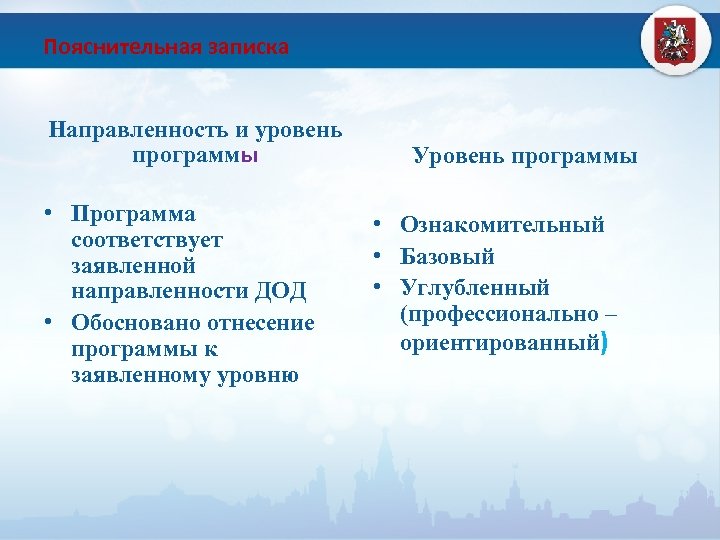 Пояснительная записка

Направленность и уровень программы

• Программа соответствует заявленной направленности ДОД
• Обосновано отнесение программы к заявленному уровню

Уровень программы

• Ознакомительный
• Базовый
• Углубленный (профессионально – ориентированный)